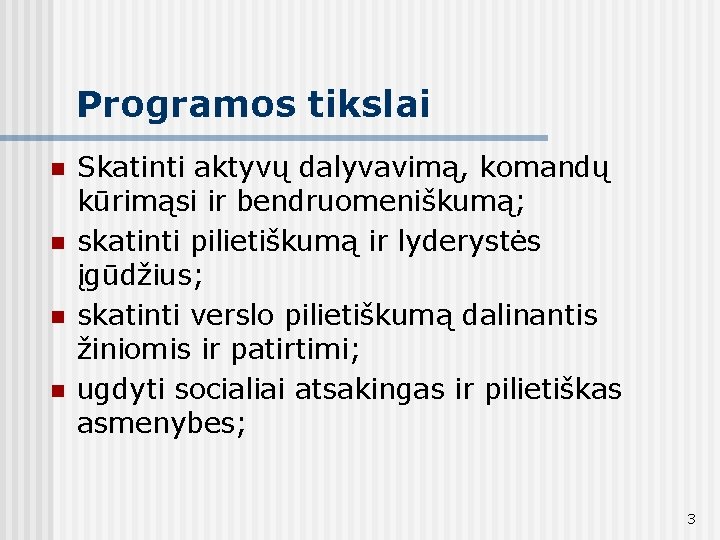 Programos tikslai

- Skatinti aktyvų dalyvavimą, komandų kūrimąsi ir bendruomeniškumą;
- skatinti pilietiškumą ir lyderystės įgūdžius;
- skatinti verslo pilietiškumą dalinantis žiniomis ir patirtimi;
- ugdyti socialiai atsakingas ir pilietiškas asmenybes;

3